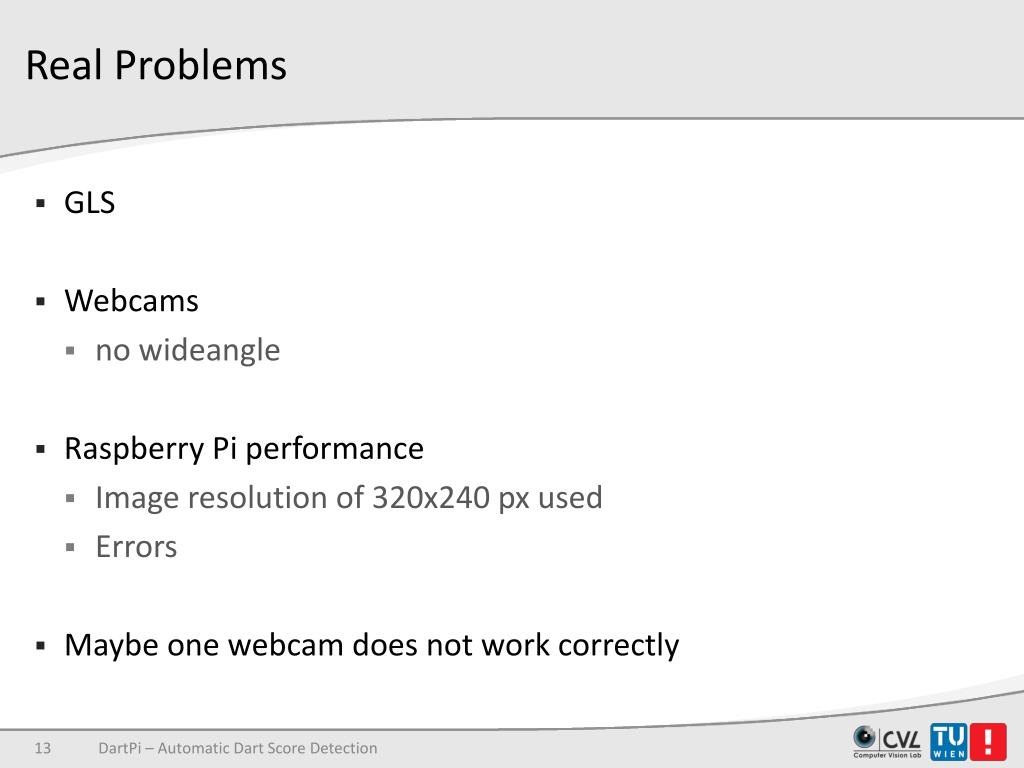 Real Problems

▪ GLS

▪ Webcams
▪ no wideangle

▪ Raspberry Pi performance
▪ Image resolution of 320x240 px used
▪ Errors

▪ Maybe one webcam does not work correctly

13 DartPi – Automatic Dart Score Detection

CVL Computer Vision Lab

TU WIEN